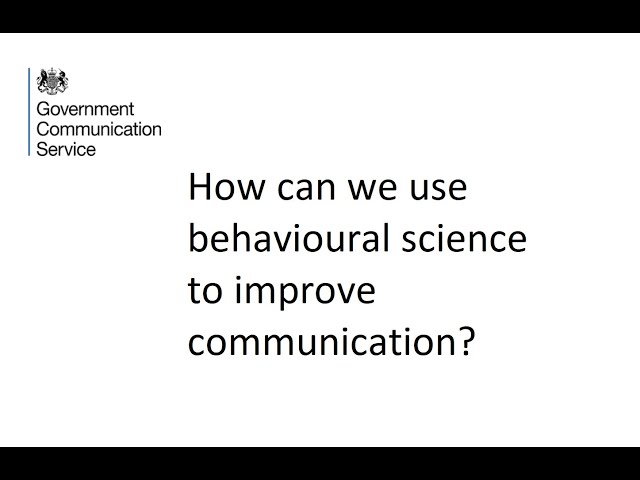 Government
Communication
Service

How can we use behavioural science to improve communication?